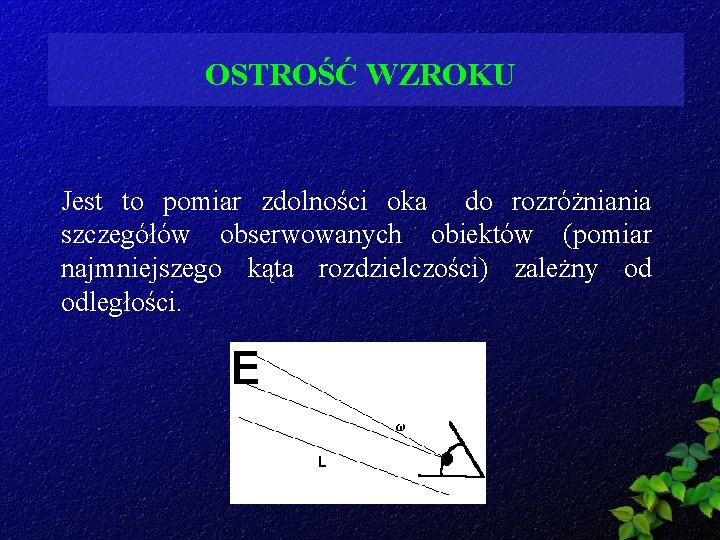 OSTROŚĆ WZROKU

Jest to pomiar zdolności oka do rozróżniania szczegółów obserwowanych obiektów (pomiar najmniejszego kąta rozdzielczości) zależny od odległości.

E
$\omega$
L